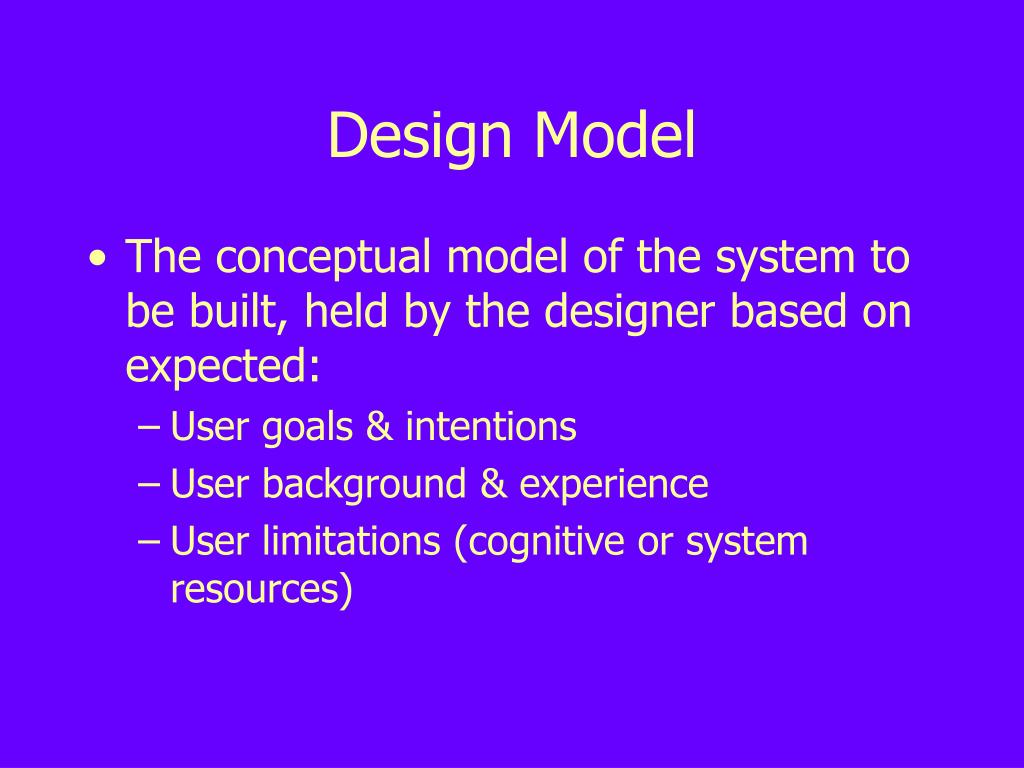 Design Model

• The conceptual model of the system to be built, held by the designer based on expected:
– User goals & intentions
– User background & experience
– User limitations (cognitive or system resources)